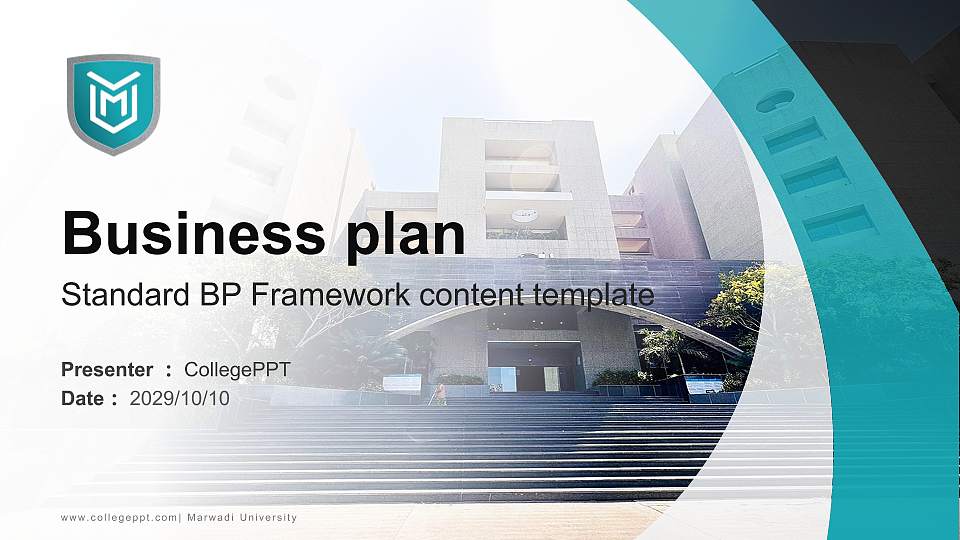 Business plan

Standard BP Framework content template

Presenter : CollegePPT
Date : 2029/10/10

www.collegeppt.com| Marwadi University